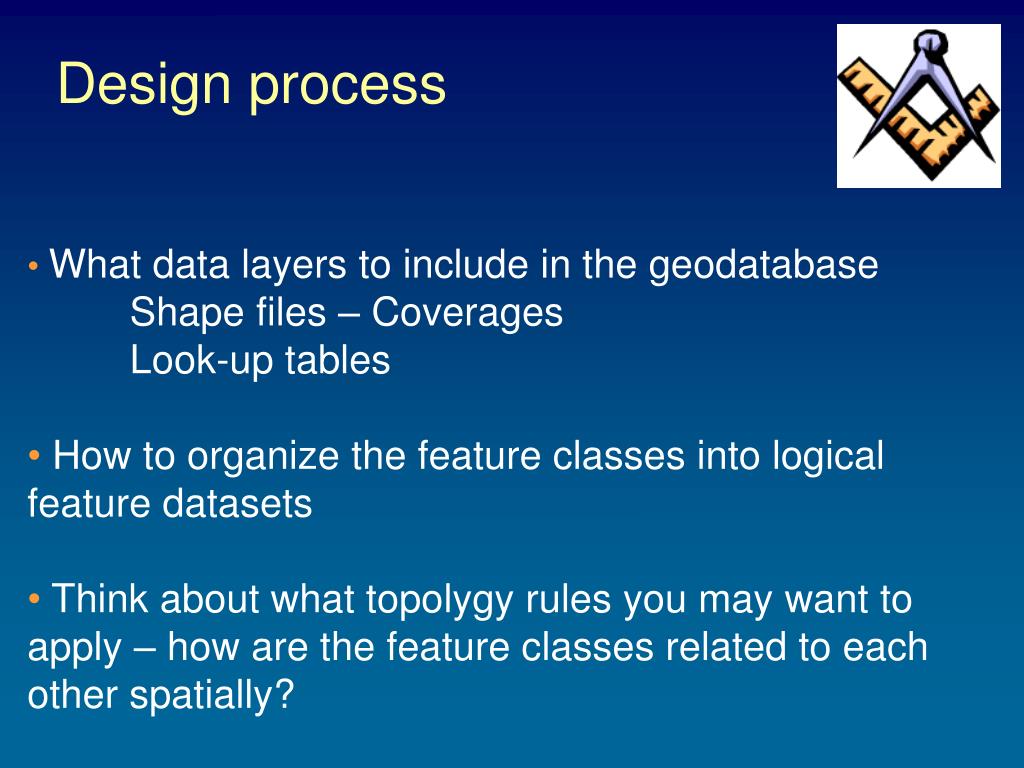 Design process

• What data layers to include in the geodatabase
Shape files – Coverages
Look-up tables

• How to organize the feature classes into logical feature datasets

• Think about what topolygy rules you may want to apply – how are the feature classes related to each other spatially?